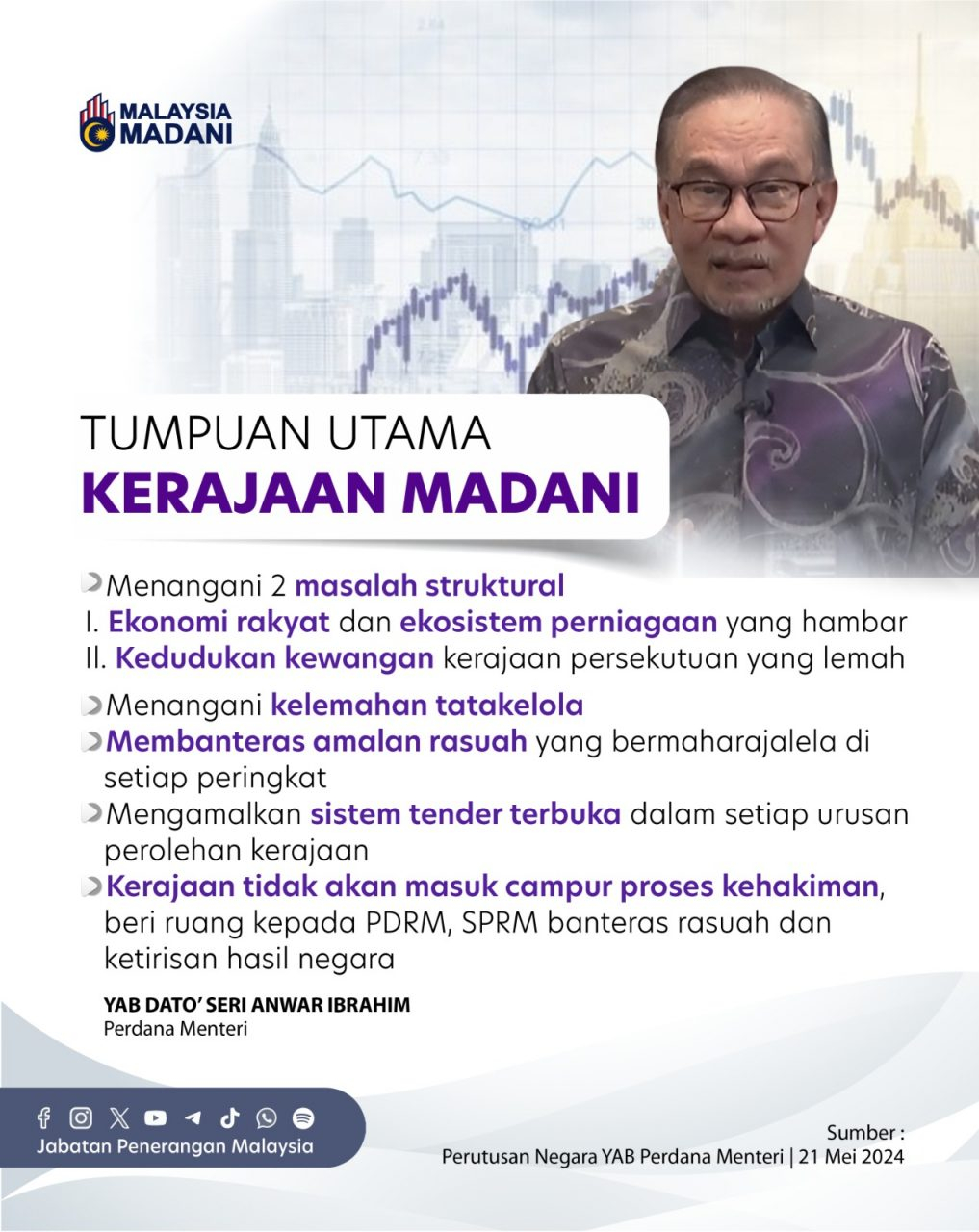 MALAYSIA MADANI

TUMPUAN UTAMA
KERAJAAN MADANI

Menangani 2 masalah struktural
I. Ekonomi rakyat dan ekosistem perniagaan yang hambar
II. Kedudukan kewangan kerajaan persekutuan yang lemah

Menangani kelemahan tatakelola

Membanteras amalan rasuah yang bermaharajalela di setiap peringkat

Mengamalkan sistem tender terbuka dalam setiap urusan perolehan kerajaan

Kerajaan tidak akan masuk campur proses kehakiman, beri ruang kepada PDRM, SPRM banteras rasuah dan ketirisan hasil negara

YAB DATO' SERI ANWAR IBRAHIM
Perdana Menteri

Jabatan Penerangan Malaysia

Sumber :
Perutusan Negara YAB Perdana Menteri | 21 Mei 2024